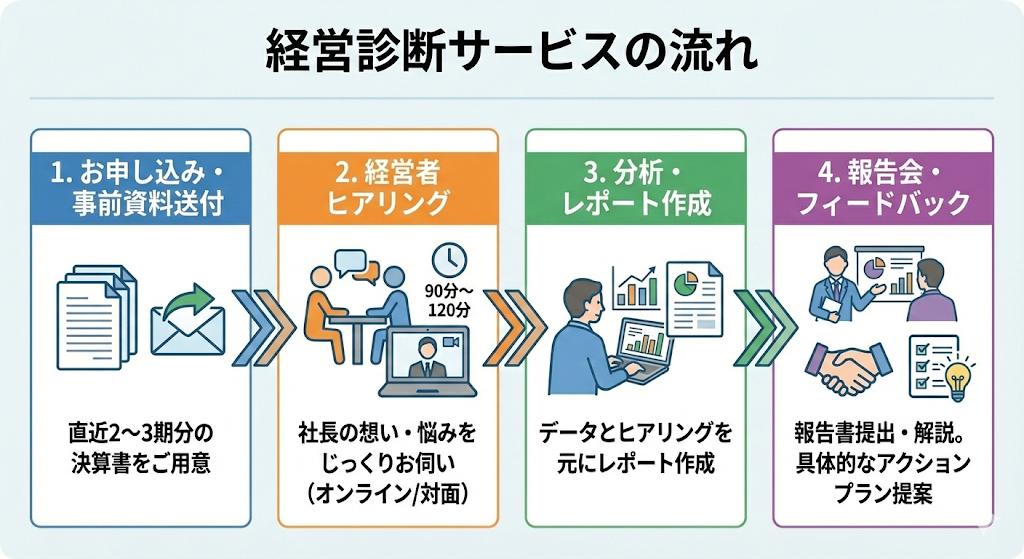 経営診断サービスの流れ

1. お申し込み・事前資料送付

直近2〜3期分の決算書をご用意

2. 経営者ヒアリング

90分〜120分

社長の想い・悩みをじっくりお伺い（オンライン/対面）

3. 分析・レポート作成

データとヒアリングを元にレポート作成

4. 報告会・フィードバック

報告書提出・解説。具体的なアクションプラン提案